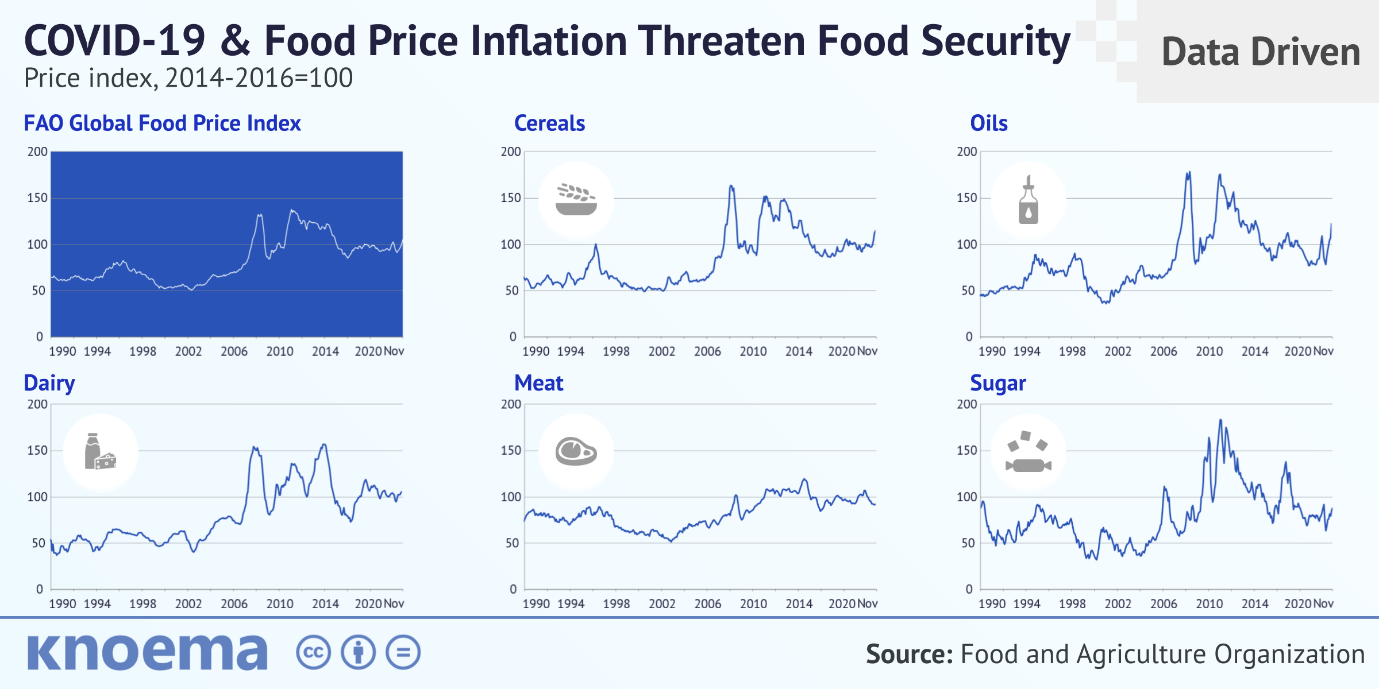 COVID-19 & Food Price Inflation Threaten Food Security
Price index, 2014-2016=100

Data Driven

FAO Global Food Price Index
200
150
100
50
0
1990 1994 1998 2002 2006 2010 2014 2020 Nov

Cereals
200
150
100
50
0
1990 1994 1998 2002 2006 2010 2014 2020 Nov

Oils
200
150
100
50
0
1990 1994 1998 2002 2006 2010 2014 2020 Nov

Dairy
200
150
100
50
0
1990 1994 1998 2002 2006 2010 2014 2020 Nov

Meat
200
150
100
50
0
1990 1994 1998 2002 2006 2010 2014 2020 Nov

Sugar
200
150
100
50
0
1990 1994 1998 2002 2006 2010 2014 2020 Nov

knoema

Source: Food and Agriculture Organization